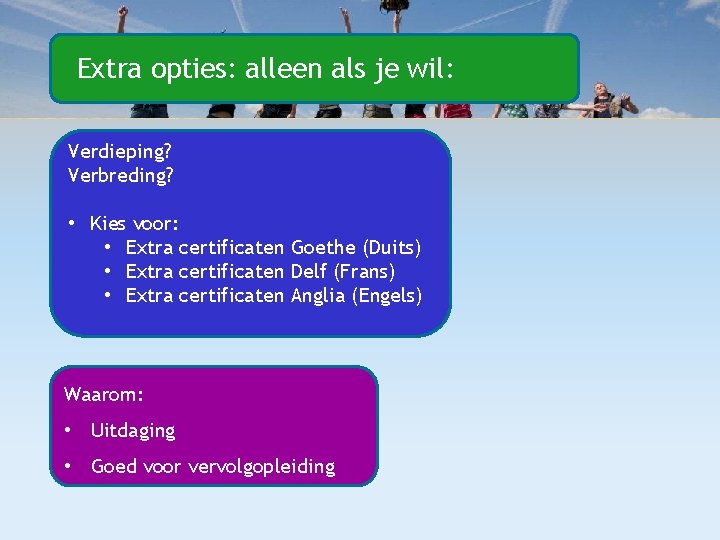 Extra opties: alleen als je wil:

Verdieping?
Verbreding?

• Kies voor:
  • Extra certificaten Goethe (Duits)
  • Extra certificaten Delf (Frans)
  • Extra certificaten Anglia (Engels)

Waarom:

• Uitdaging

• Goed voor vervolgopleiding